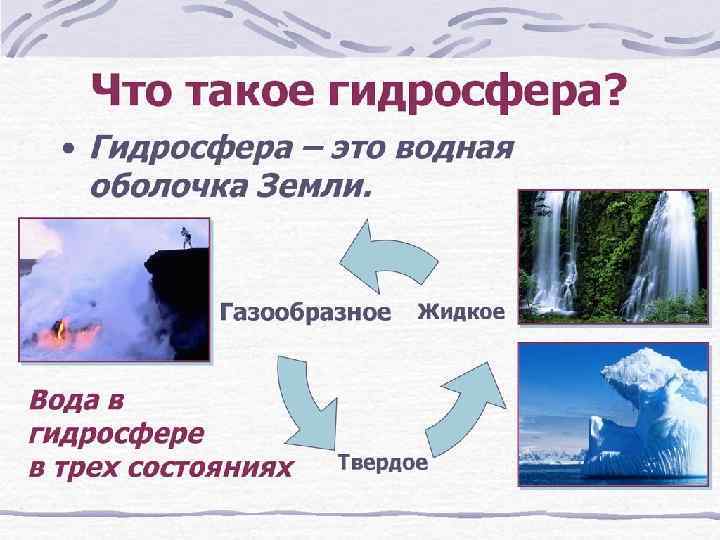 Что такое гидросфера?

• Гидросфера – это водная оболочка Земли.

Газообразное

Жидкое

Твердое

Вода в гидросфере в трех состояниях